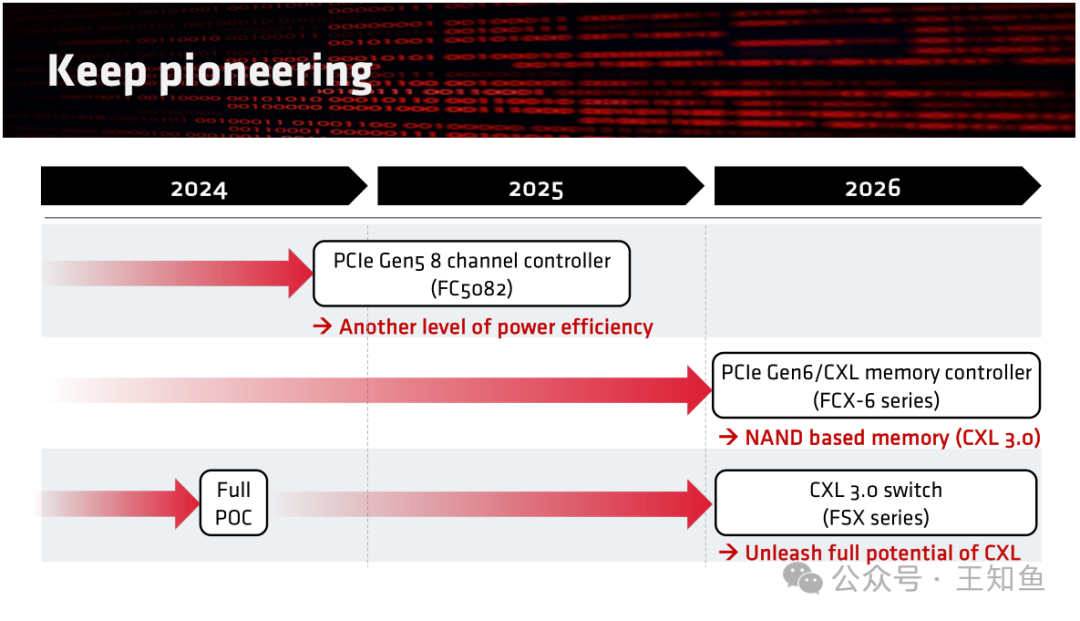 Keep pioneering

2024

2025

2026

PCIe Gen5 8 channel controller
(FC5082)

→ Another level of power efficiency

PCIe Gen6/CXL memory controller
(FCX-6 series)

→ NAND based memory (CXL 3.0)

Full
POC

CXL 3.0 switch
(FSX series)

→ Unleash full potential of CXL

公众号 · 王知鱼